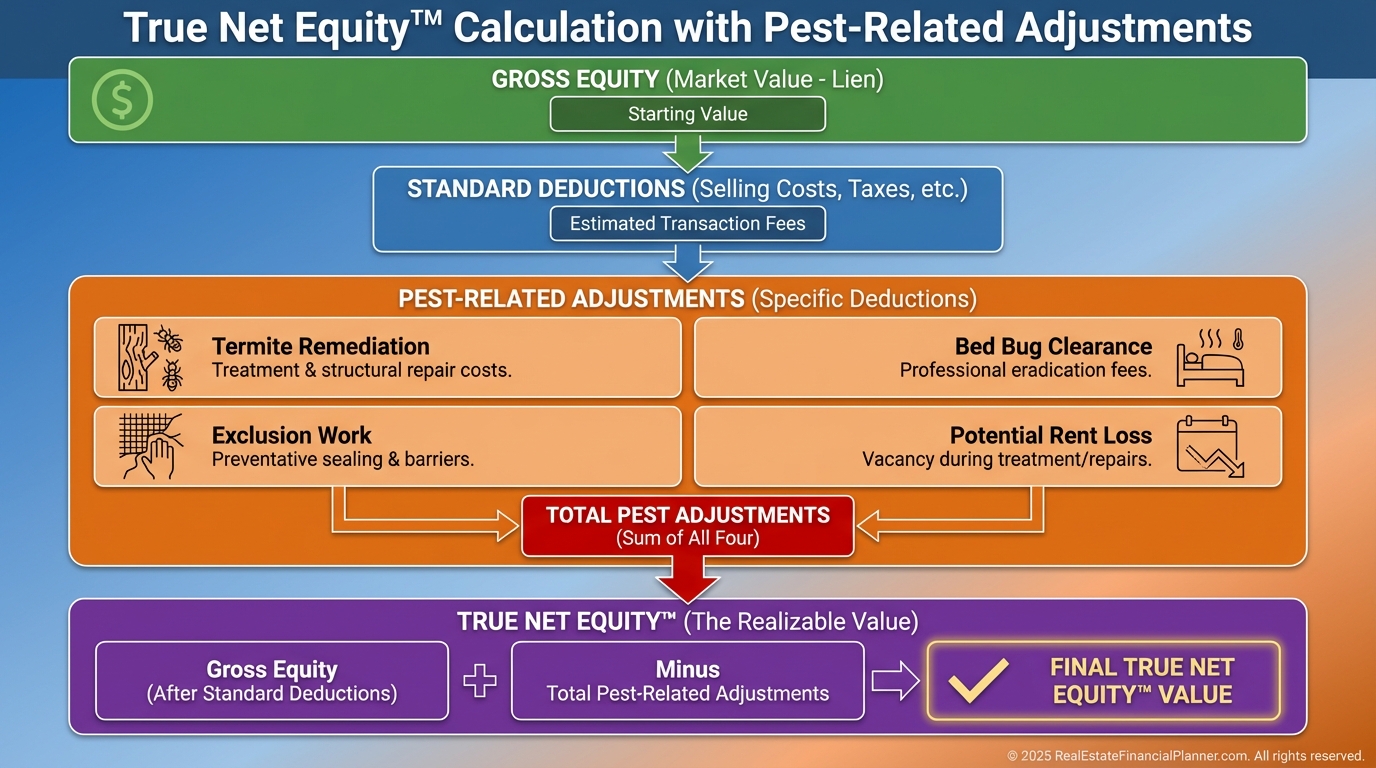 True Net Equity™ Calculation with Pest-Related Adjustments

GROSS EQUITY (Market Value - Lien)
Starting Value

STANDARD DEDUCTIONS (Selling Costs, Taxes, etc.)
Estimated Transaction Fees

PEST-RELATED ADJUSTMENTS (Specific Deductions)

Termite Remediation
Treatment & structural repair costs.

Bed Bug Clearance
Professional eradication fees.

Exclusion Work
Preventative sealing & barriers.

Potential Rent Loss
Vacancy during treatment/repairs.

TOTAL PEST ADJUSTMENTS
(Sum of All Four)

TRUE NET EQUITY™ (The Realizable Value)

Gross Equity
(After Standard Deductions)

Minus
Total Pest-Related Adjustments

FINAL TRUE NET EQUITY™ VALUE

© 2025 RealEstateFinancialPlanner.com. All rights reserved.